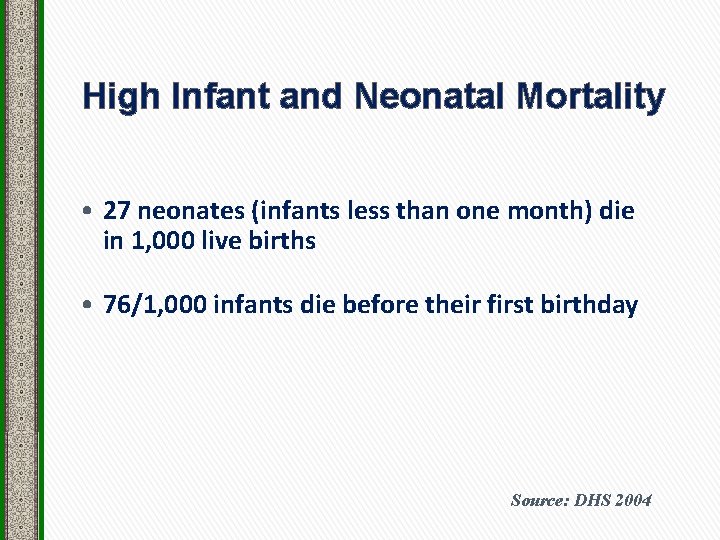 High Infant and Neonatal Mortality

• 27 neonates (infants less than one month) die in 1,000 live births

• 76/1,000 infants die before their first birthday

Source: DHS 2004